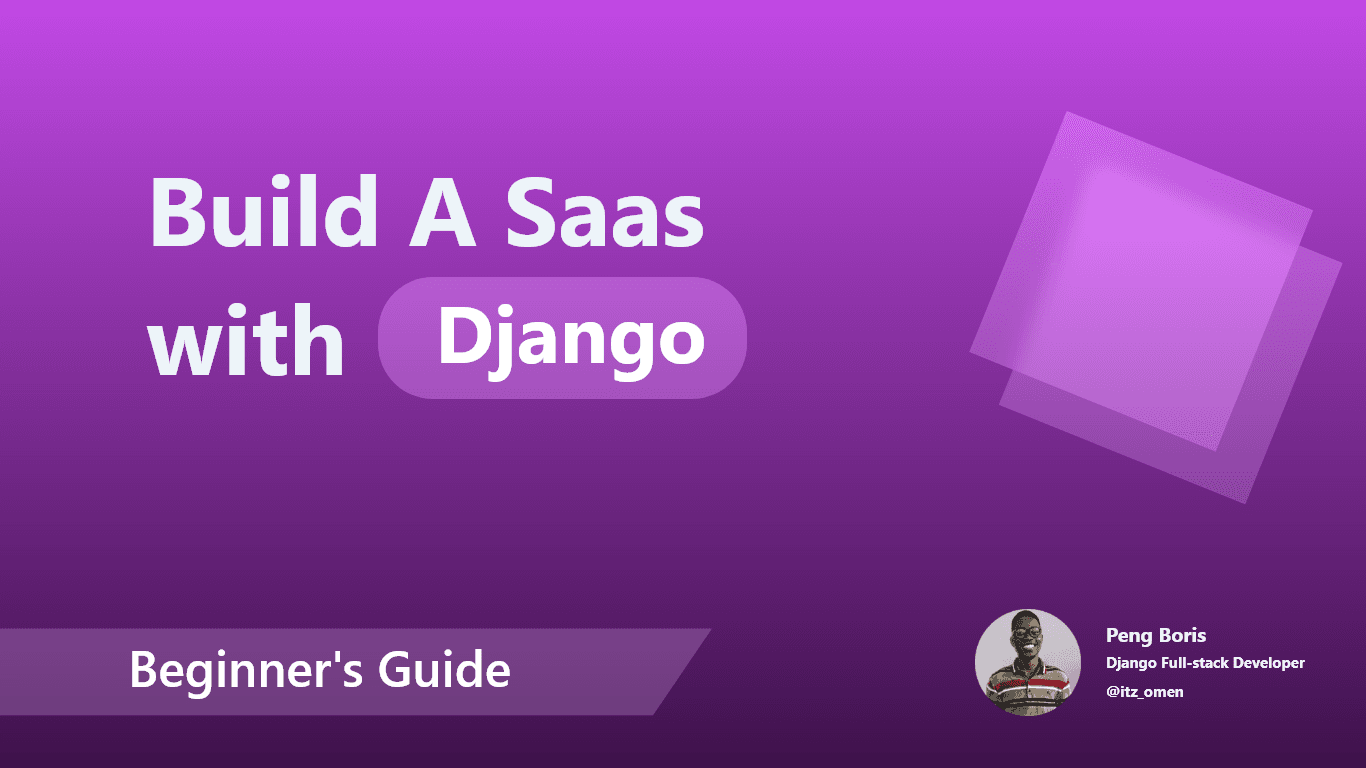 Build A Saas with Django

Beginner's Guide

Peng Boris
Django Full-stack Developer
@itz_omen